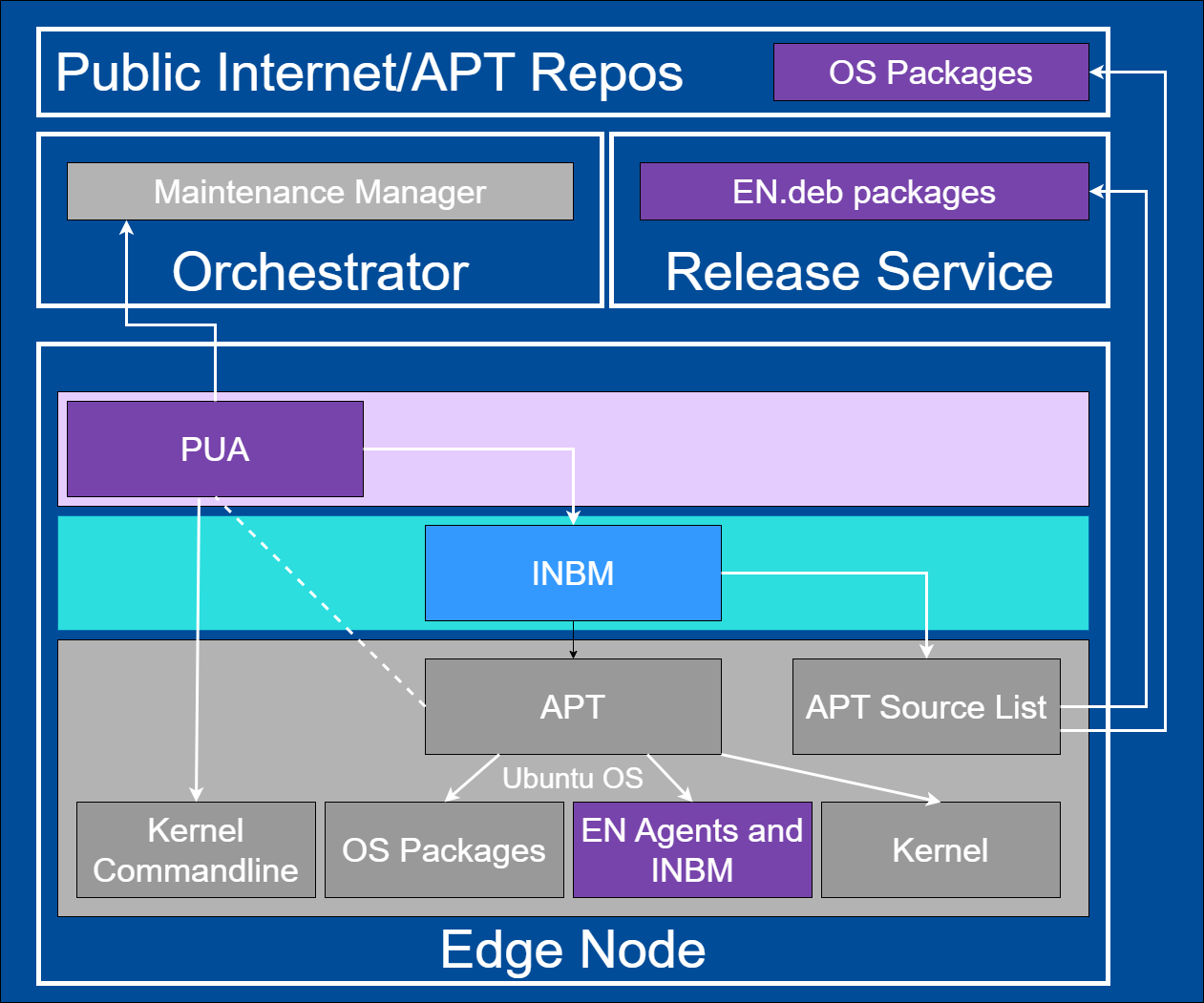 Public Internet/APT Repos

OS Packages

Maintenance Manager

Orchestrator

EN.deb packages

Release Service

PUA

INBM

APT

APT Source List

Ubuntu OS

Kernel Commandline

OS Packages

EN Agents and INBM

Kernel

Edge Node